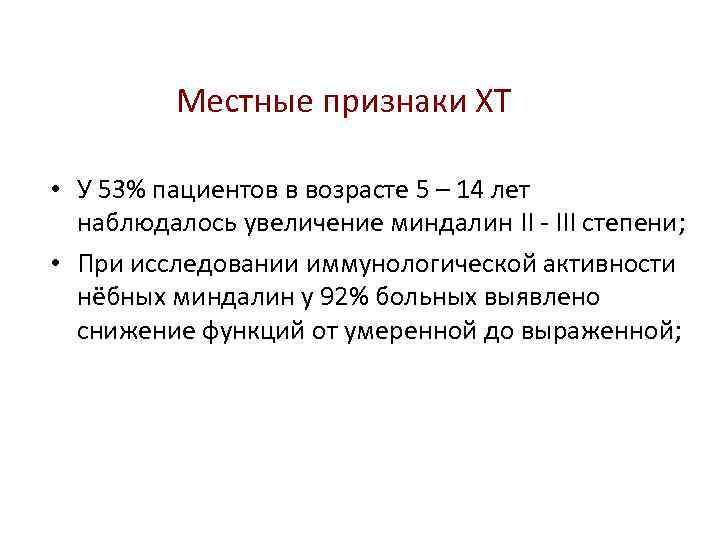 Местные признаки ХТ

• У 53% пациентов в возрасте 5 – 14 лет наблюдалось увеличение миндалин II - III степени;
• При исследовании иммунологической активности нёбных миндалин у 92% больных выявлено снижение функций от умеренной до выраженной;